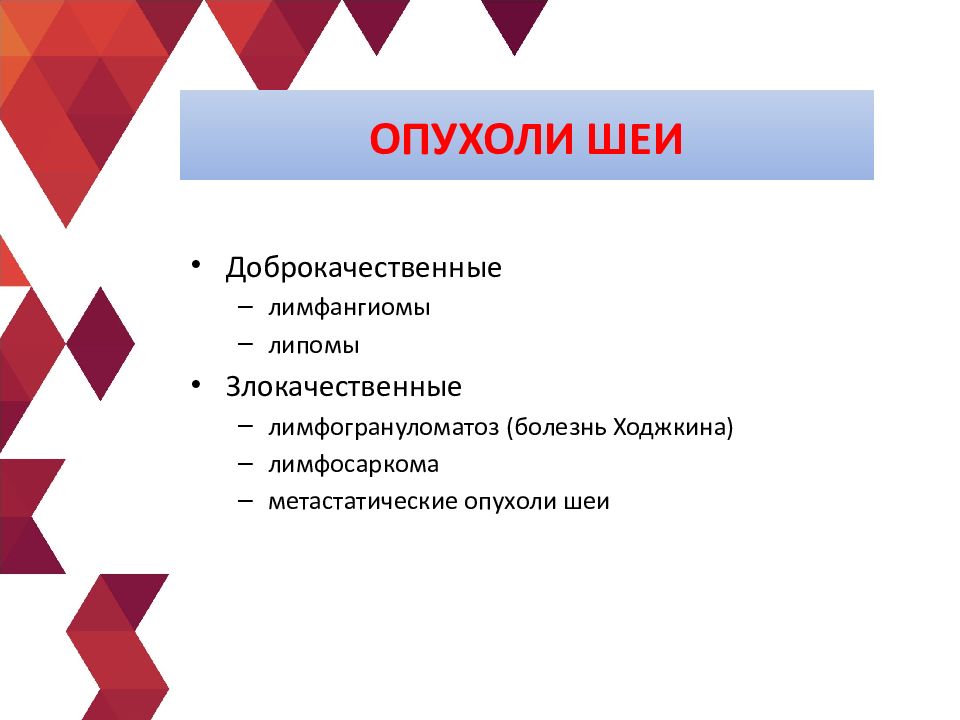 ОПУХОЛИ ШЕИ

• Доброкачественные
– лимфангиомы
– липомы
• Злокачественные
– лимфогрануломатоз (болезнь Ходжкина)
– лимфосаркома
– метастатические опухоли шеи